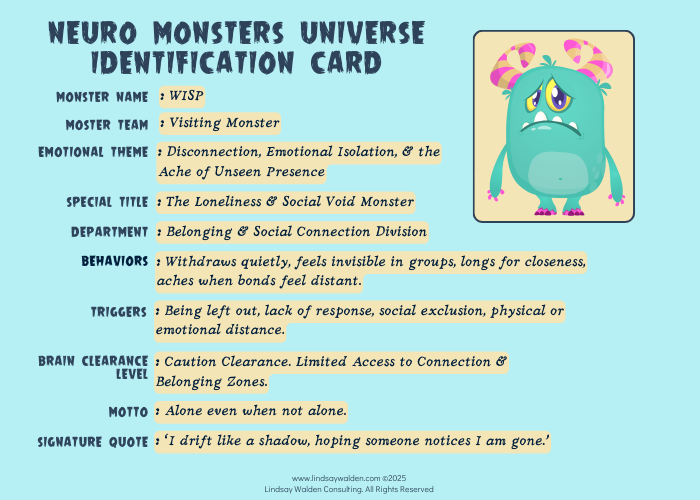 NEURO MONSTERS UNIVERSE IDENTIFICATION CARD

MONSTER NAME : WISP

MOSTER TEAM : Visiting Monster

EMOTIONAL THEME : Disconnection, Emotional Isolation, & the Ache of Unseen Presence

SPECIAL TITLE : The Loneliness & Social Void Monster

DEPARTMENT : Belonging & Social Connection Division

BEHAVIORS : Withdraws quietly, feels invisible in groups, longs for closeness, aches when bonds feel distant.

TRIGGERS : Being left out, lack of response, social exclusion, physical or emotional distance.

BRAIN CLEARANCE LEVEL : Caution Clearance. Limited Access to Connection & Belonging Zones.

MOTTO : Alone even when not alone.

SIGNATURE QUOTE : 'I drift like a shadow, hoping someone notices I am gone.'

www.lindsaywalden.com ©2025
Lindsay Walden Consulting. All Rights Reserved